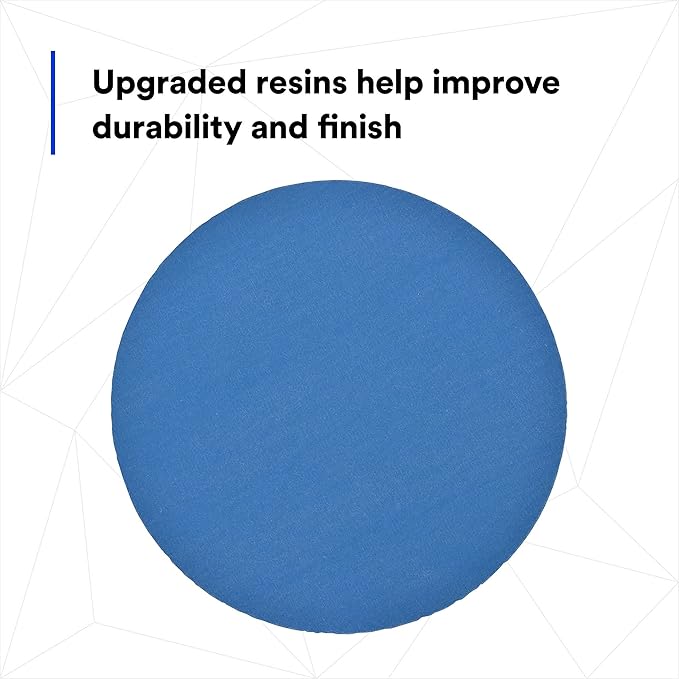 Upgraded resins help improve durability and finish